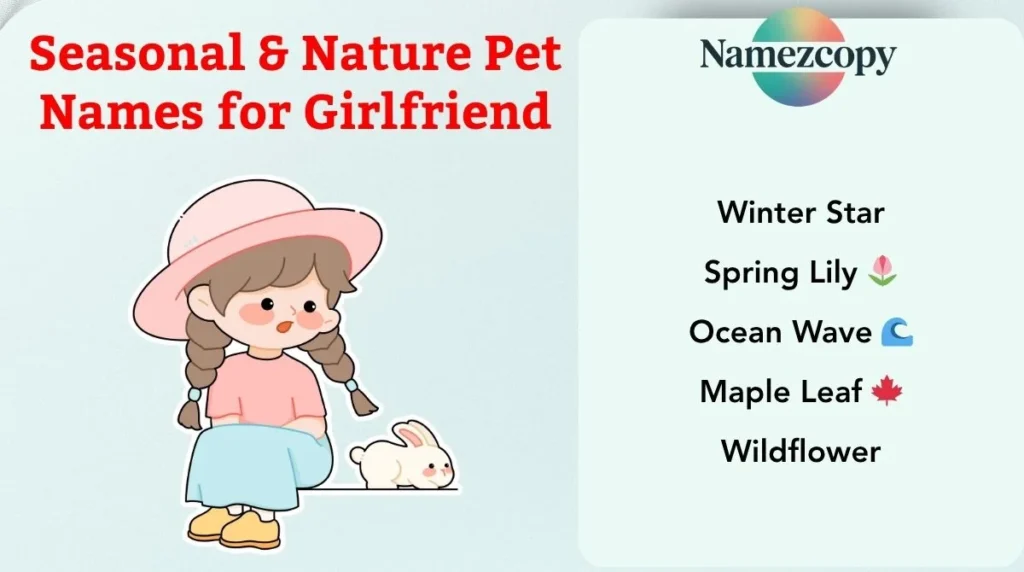 Seasonal & Nature Pet Names for Girlfriend

Namezcopy

Winter Star

Spring Lily 🌷

Ocean Wave 🌊

Maple Leaf 🍁

Wildflower